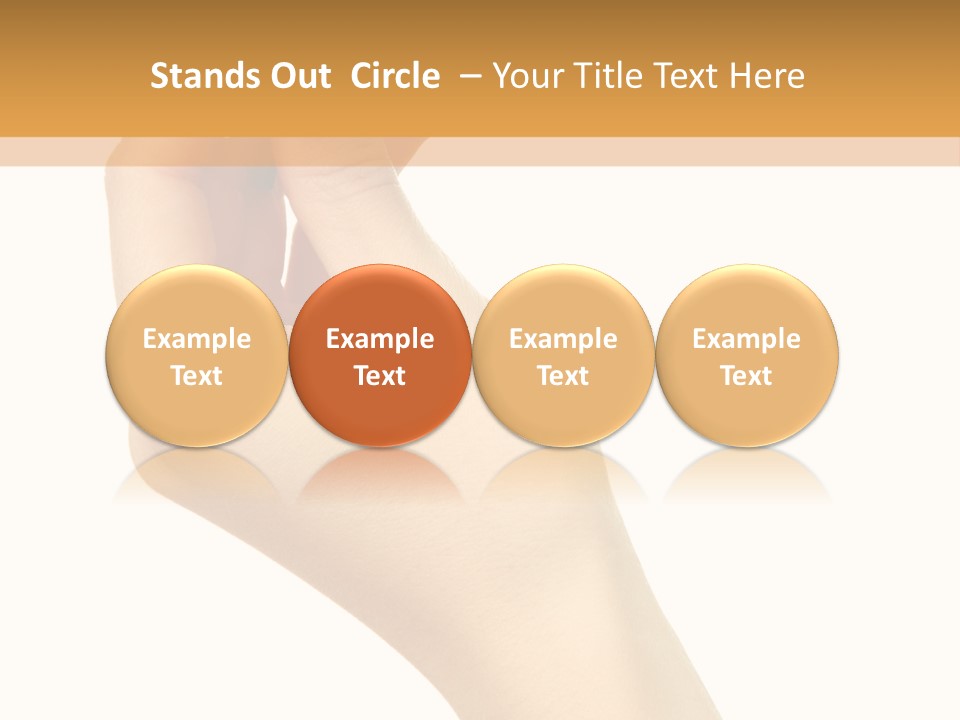 Stands Out  Circle  – Your Title Text Here

Example Text

Example Text

Example Text

Example Text